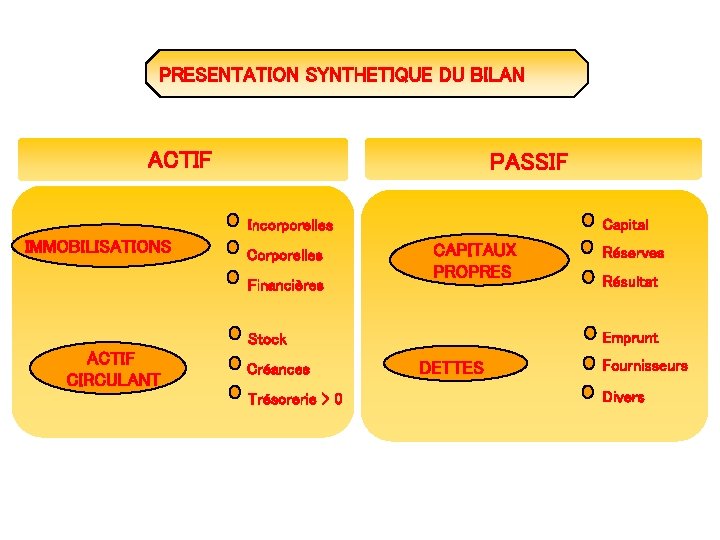 PRESENTATION SYNTHETIQUE DU BILAN

ACTIF

IMMOBILISATIONS

Incorporelles
Corporelles
Financières

ACTIF CIRCULANT

Stock
Créances
Trésorerie > 0

PASSIF

CAPITAUX PROPRES

Capital
Réserves
Résultat

DETTES

Emprunt
Fournisseurs
Divers